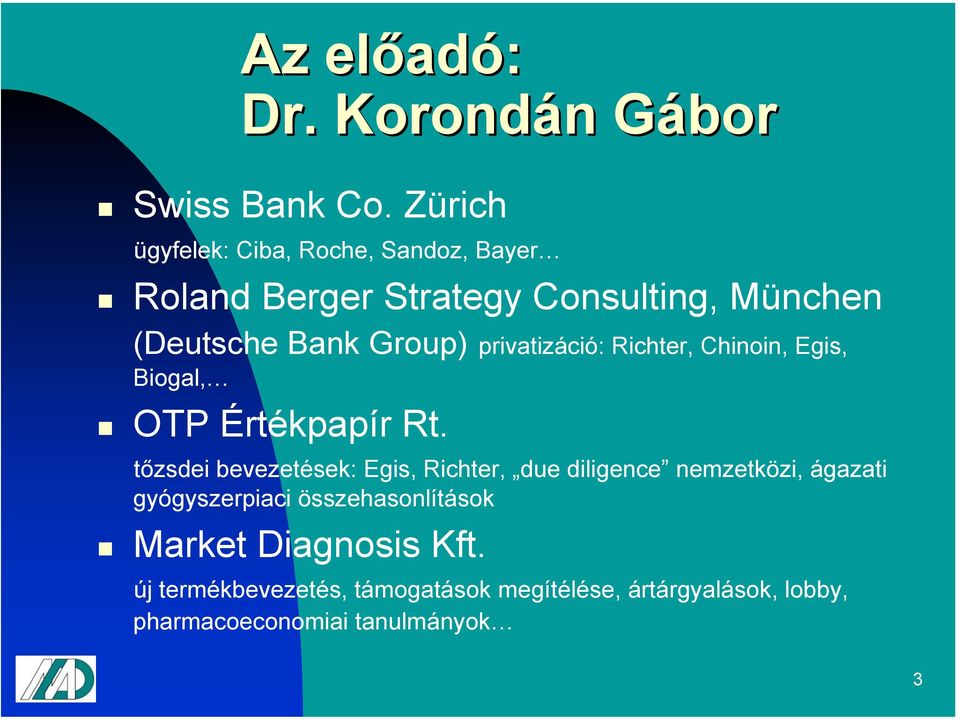 Az előadó:
Dr. Korondán Gábor

Swiss Bank Co. Zürich
ügyfelek: Ciba, Roche, Sandoz, Bayer…

Roland Berger Strategy Consulting, München (Deutsche Bank Group) privatizáció: Richter, Chinoin, Egis, Biogal,…

OTP Értékpapír Rt.
tőzsdei bevezetések: Egis, Richter, „due diligence” nemzetközi, ágazati gyógyszerpiaci összehasonlítások

Market Diagnosis Kft.
új termékbevezetés, támogatások megítélése, ártárgyalások, lobby, pharmacoeconomiai tanulmányok…

3